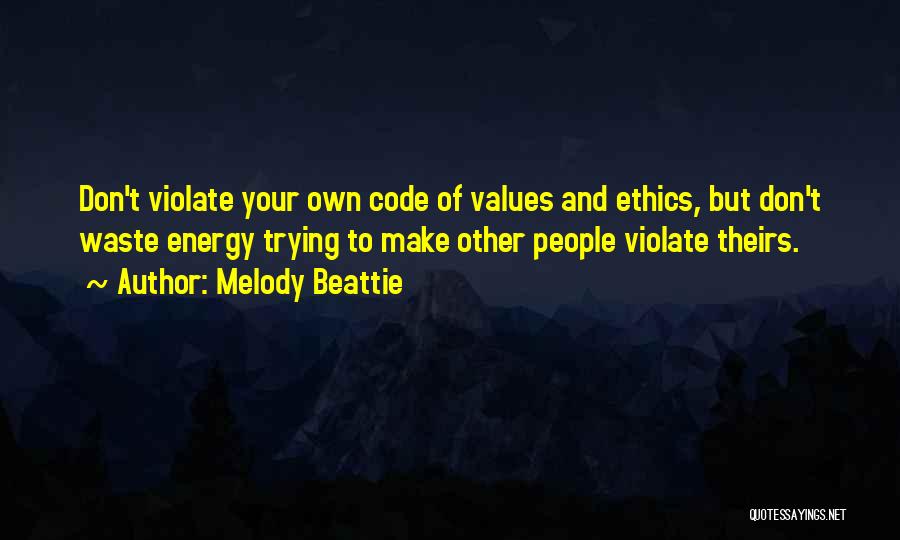 Don't violate your own code of values and ethics, but don't waste energy trying to make other people violate theirs.

~ Author: Melody Beattie

QUOTESSAYINGS.NET